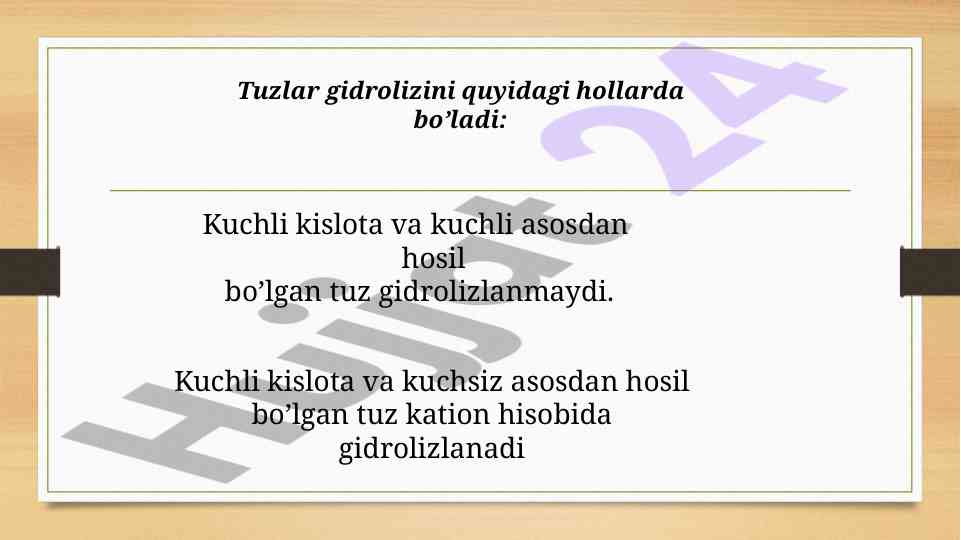 Tuzlar gidrolizini quyidagi hollarda bo’ladi:

Kuchli kislota va kuchli asosdan hosil bo’lgan tuz gidrolizlanmaydi.

Kuchli kislota va kuchsiz asosdan hosil bo’lgan tuz kation hisobida gidrolizlanadi

Hujjat 24